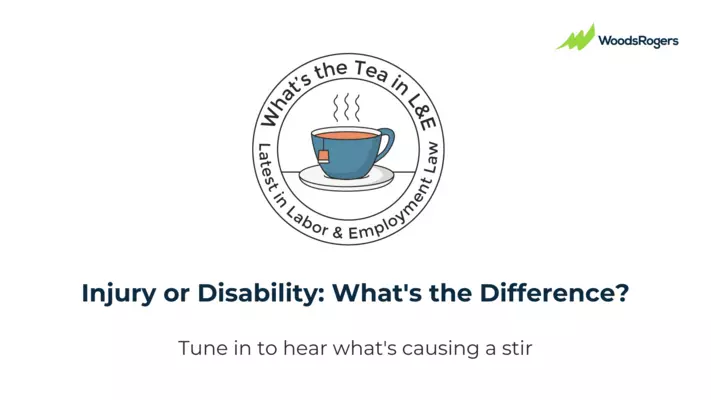 WoodsRogers

What's the Tea in L&E

Latest in Labor & Employment Law

Injury or Disability: What's the Difference?

Tune in to hear what's causing a stir